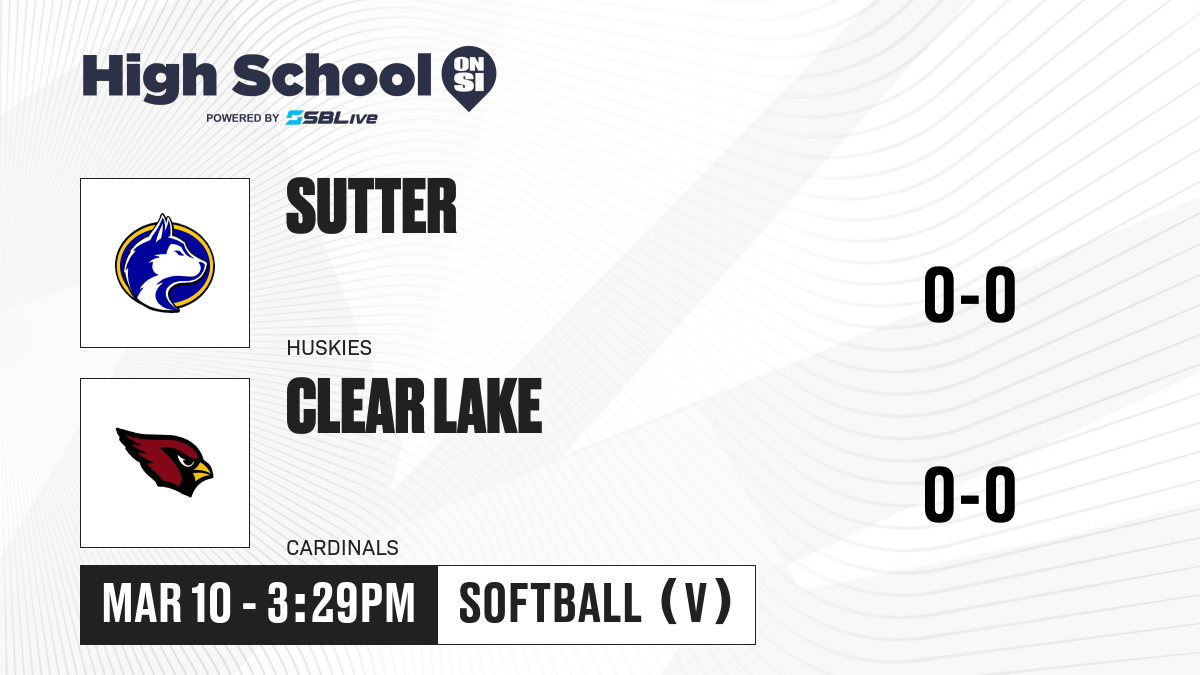 High School ON SI
POWERED BY SBLive

SUTTER
HUSKIES
0-0

CLEAR LAKE
CARDINALS
0-0

MAR 10 - 3:29PM
SOFTBALL (V)